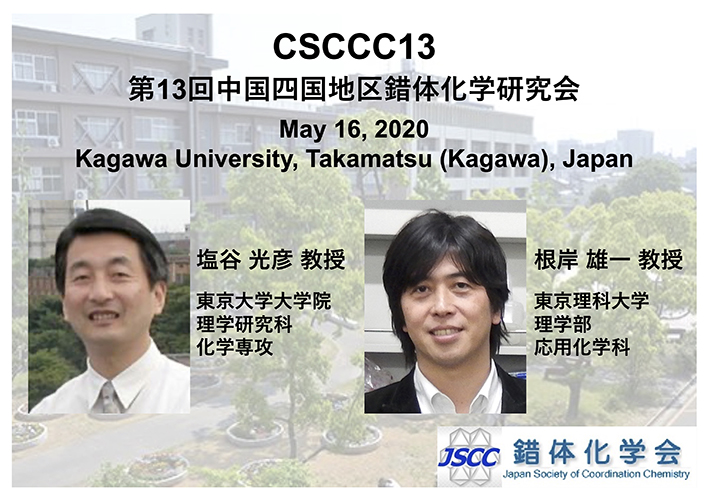 CSCCC13
第13回中国四国地区錯体化学研究会
May 16, 2020
Kagawa University, Takamatsu (Kagawa), Japan

塩谷 光彦 教授
東京大学大学院
理学研究科
化学専攻

根岸 雄一 教授
東京理科大学
理学部
応用化学科

JSCC 錯体化学会
Japan Society of Coordination Chemistry